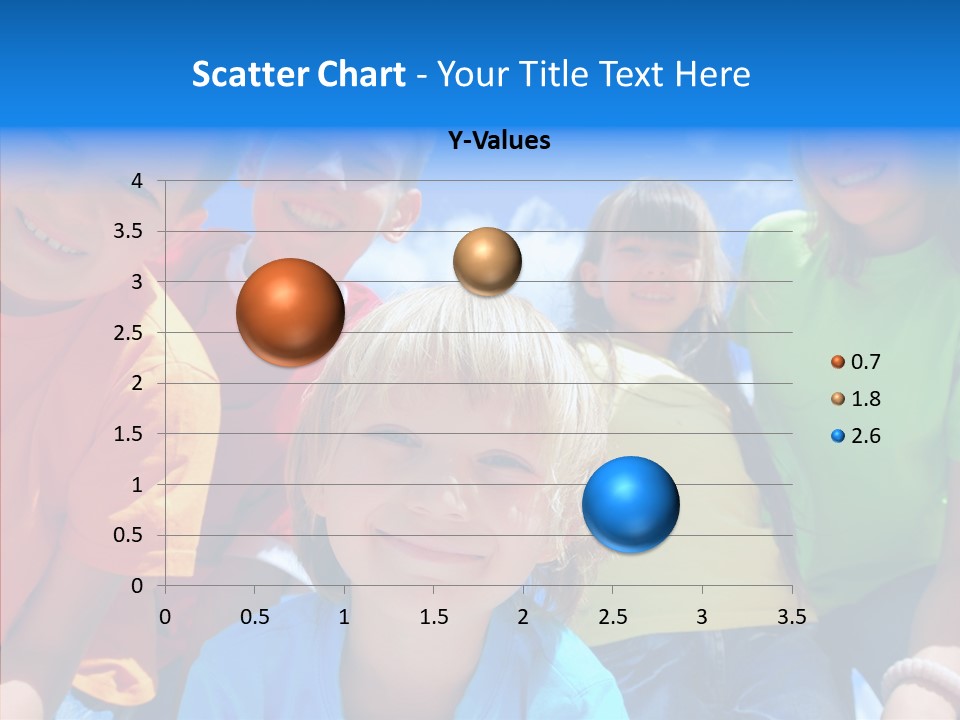 Scatter Chart - Your Title Text Here

Y-Values

4
3.5
3
2.5
2
1.5
1
0.5
0

0 0.5 1 1.5 2 2.5 3 3.5

0.7
1.8
2.6